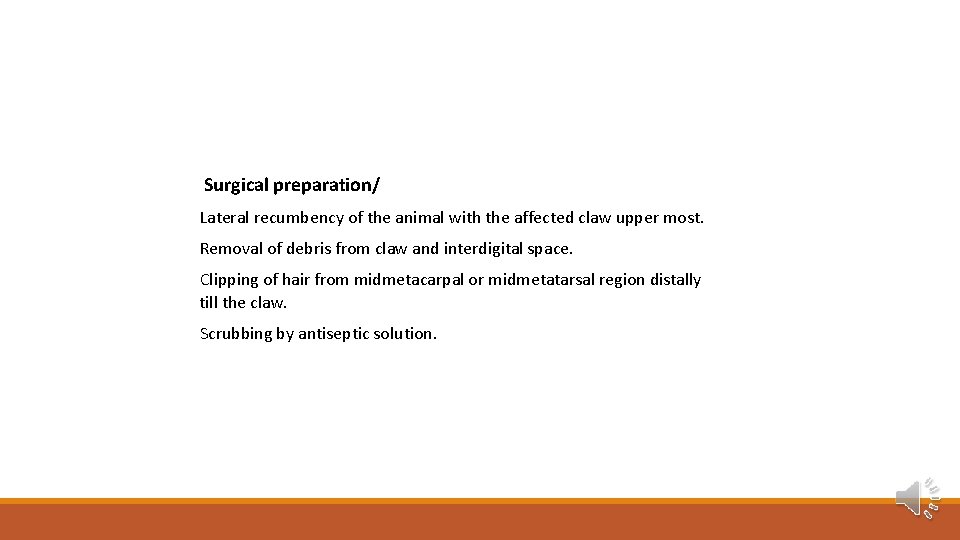 Surgical preparation/

Lateral recumbency of the animal with the affected claw upper most.

Removal of debris from claw and interdigital space.

Clipping of hair from midmetacarpal or midmetatarsal region distally till the claw.

Scrubbing by antiseptic solution.